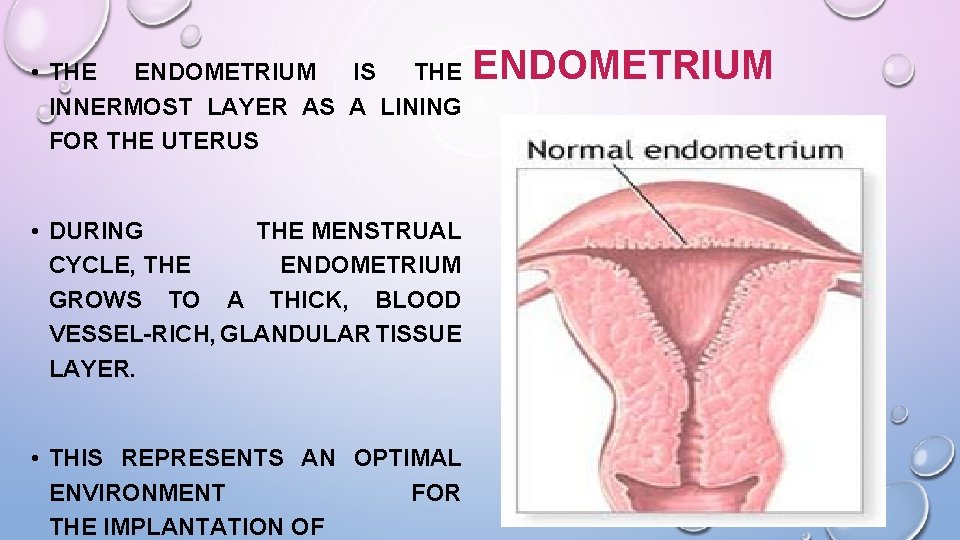 ENDOMETRIUM

• THE ENDOMETRIUM IS THE INNERMOST LAYER AS A LINING FOR THE UTERUS

• DURING THE MENSTRUAL CYCLE, THE ENDOMETRIUM GROWS TO A THICK, BLOOD VESSEL-RICH, GLANDULAR TISSUE LAYER.

• THIS REPRESENTS AN OPTIMAL ENVIRONMENT FOR THE IMPLANTATION OF

Normal endometrium